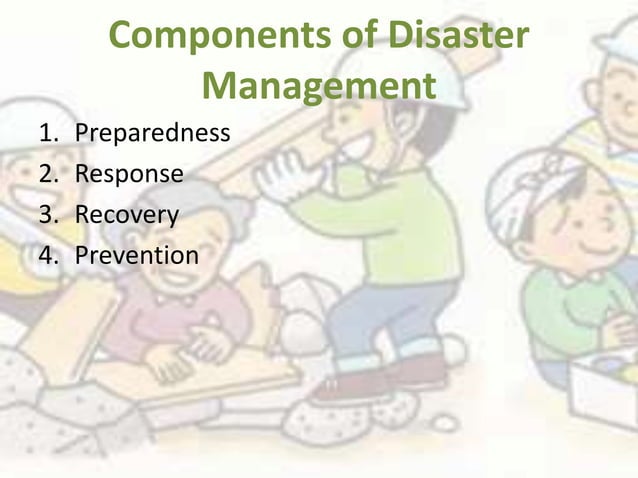 Components of Disaster Management

1. Preparedness
2. Response
3. Recovery
4. Prevention